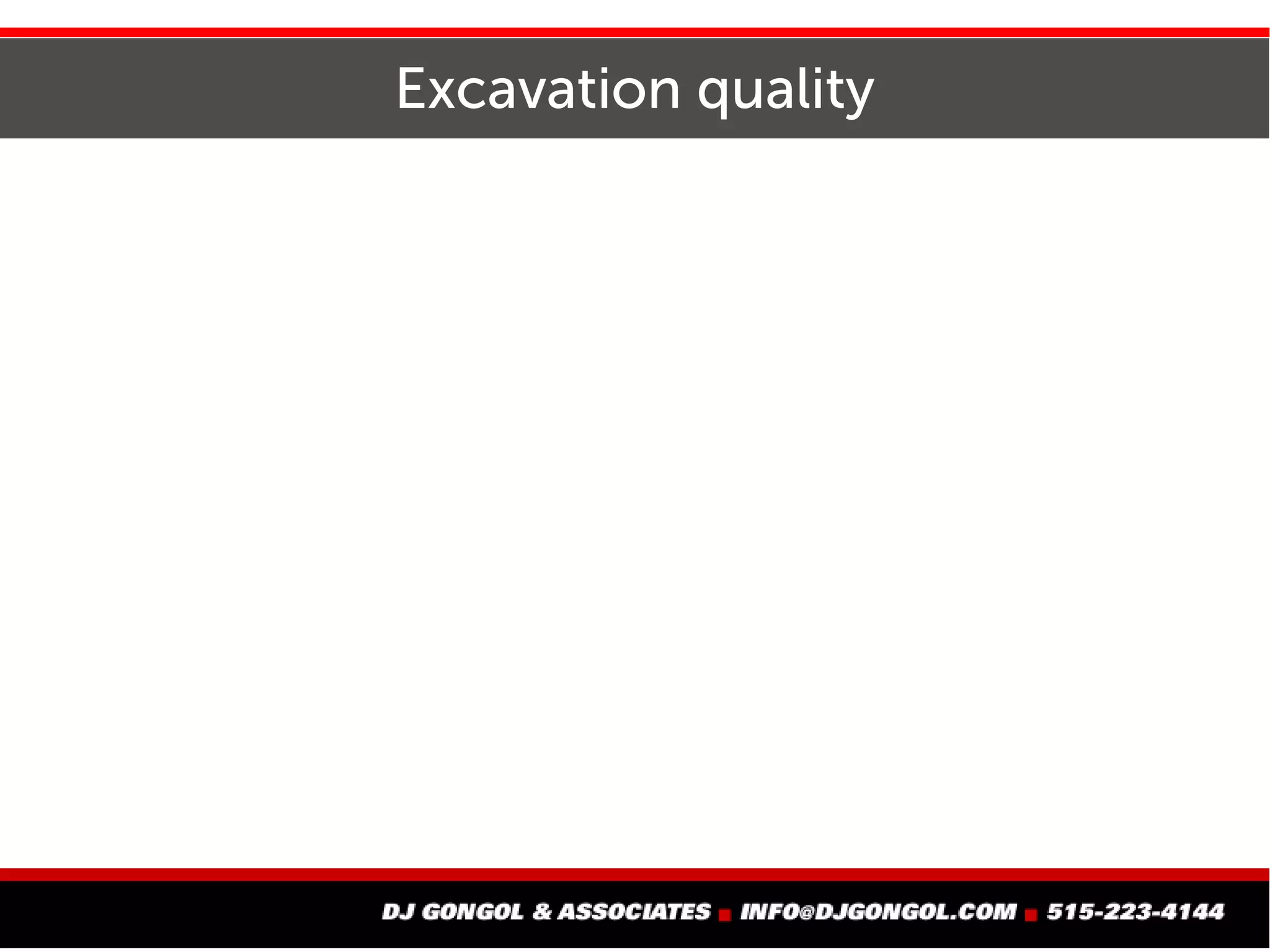 Excavation quality

DJ GONGOL & ASSOCIATES ■ INFO@DJGONGOL.COM ■ 515-223-4144